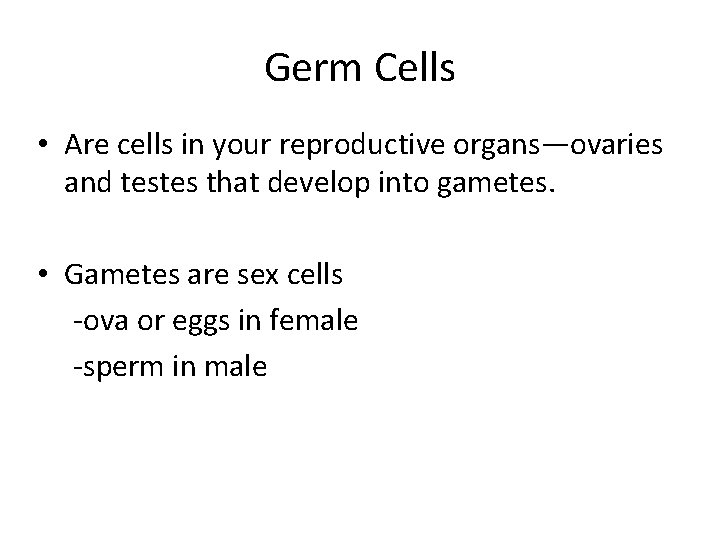 Germ Cells

• Are cells in your reproductive organs—ovaries and testes that develop into gametes.

• Gametes are sex cells
-ova or eggs in female
-sperm in male